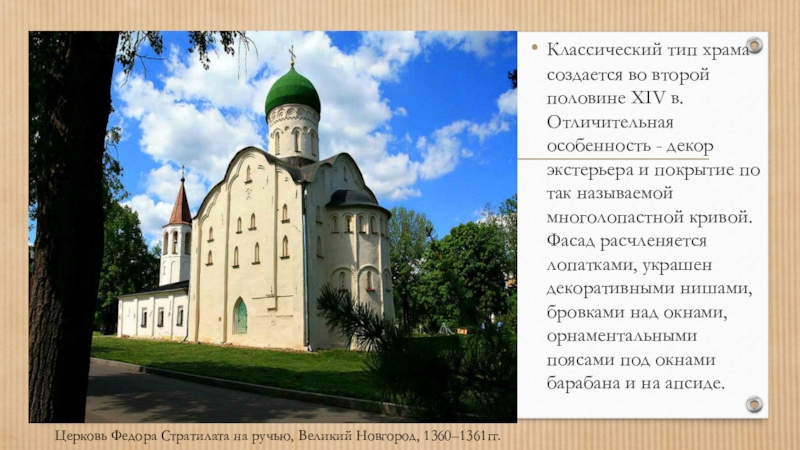 • Классический тип храма создается во второй половине XIV в. Отличительная особенность - декор экстерьера и покрытие по так называемой многолопастной кривой. Фасад расчленяется лопатками, украшен декоративными нишами, бровками над окнами, орнаментальными поясами под окнами барабана и на апсиде.

Церковь Федора Стратилата на ручью, Великий Новгород, 1360–1361гг.